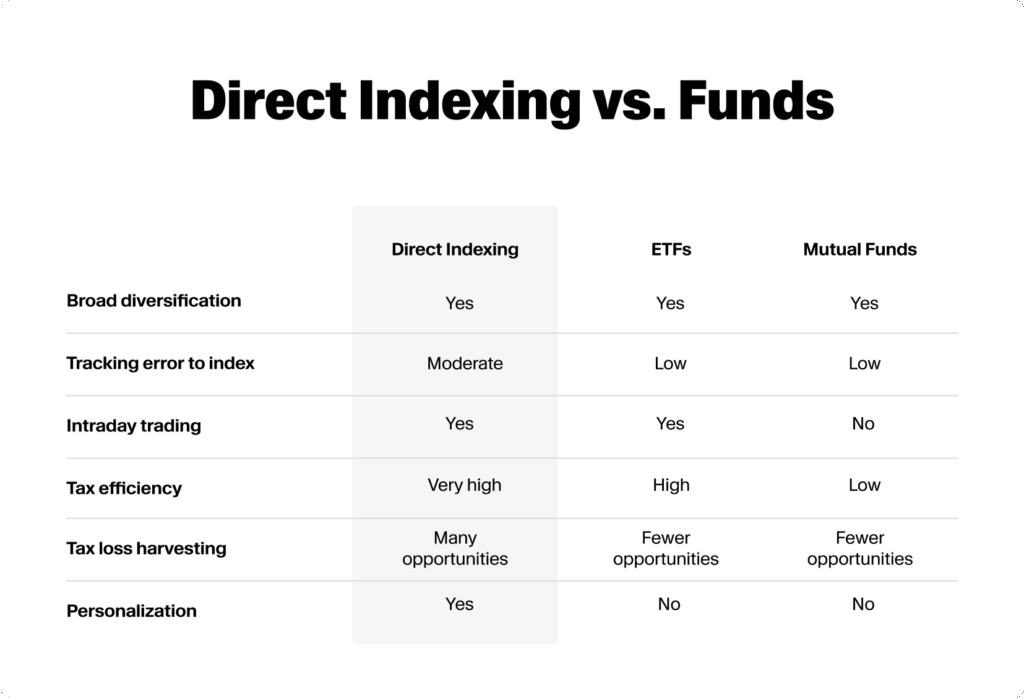 Direct Indexing vs. Funds

| | Direct Indexing | ETFs | Mutual Funds |
|---|---|---|---|
| Broad diversification | Yes | Yes | Yes |
| Tracking error to index | Moderate | Low | Low |
| Intraday trading | Yes | Yes | No |
| Tax efficiency | Very high | High | Low |
| Tax loss harvesting | Many opportunities | Fewer opportunities | Fewer opportunities |
| Personalization | Yes | No | No |